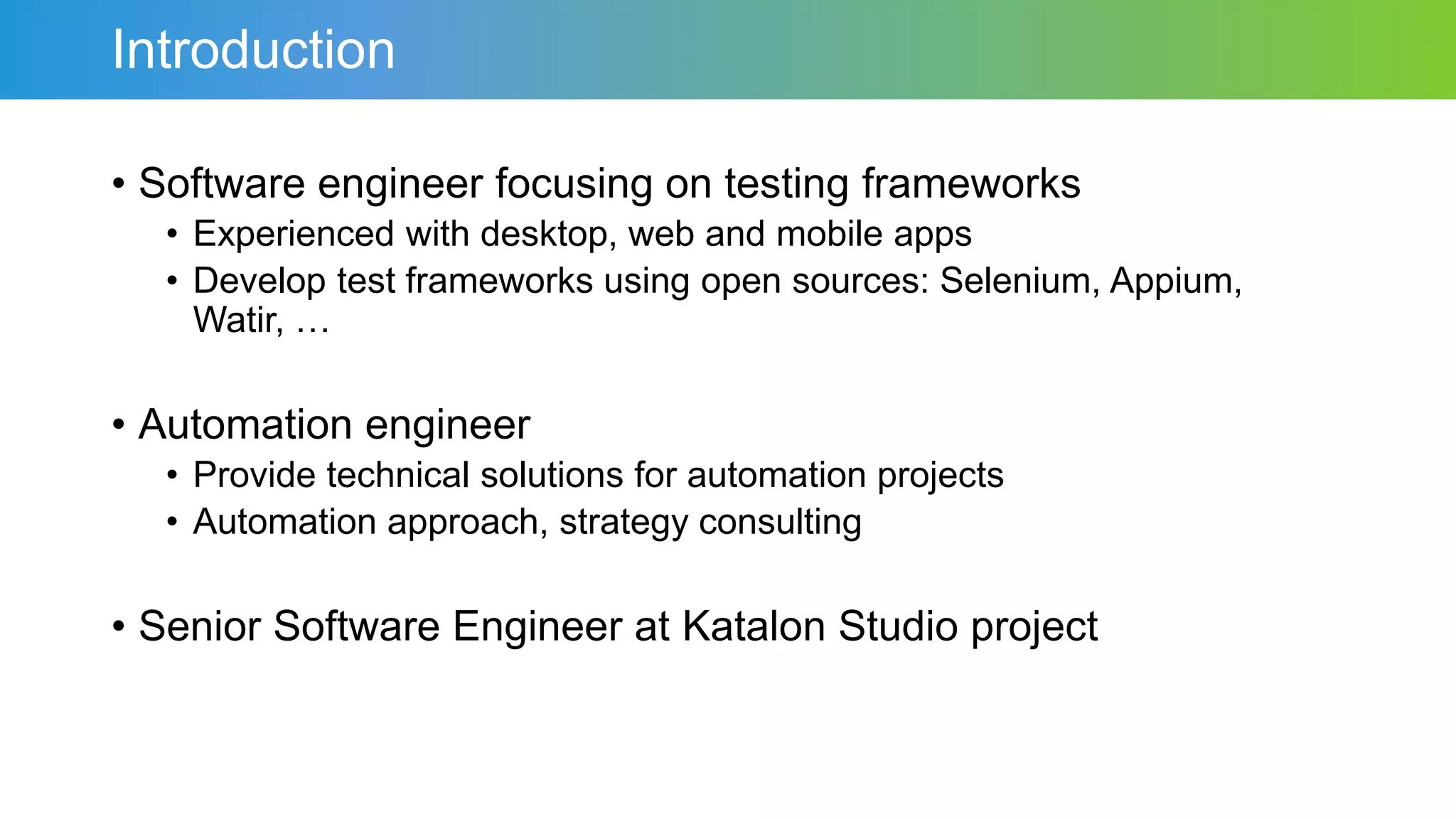 Introduction

• Software engineer focusing on testing frameworks
  • Experienced with desktop, web and mobile apps
  • Develop test frameworks using open sources: Selenium, Appium, Watir, …

• Automation engineer
  • Provide technical solutions for automation projects
  • Automation approach, strategy consulting

• Senior Software Engineer at Katalon Studio project